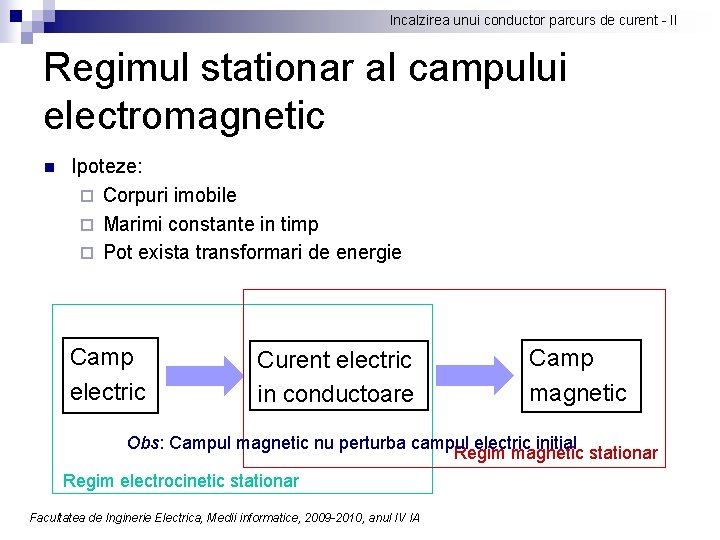 Incalzirea unui conductor parcurs de curent - II

Regimul stationar al campului electromagnetic

Ipoteze:
Corpuri imobile
Marimi constante in timp
Pot exista transformari de energie

Camp electric

Curent electric in conductoare

Camp magnetic

Obs: Campul magnetic nu perturba campul electric initial

Regim magnetic stationar

Regim electrocinetic stationar

Facultatea de Inginerie Electrica, Medii informatice, 2009-2010, anul IV IA